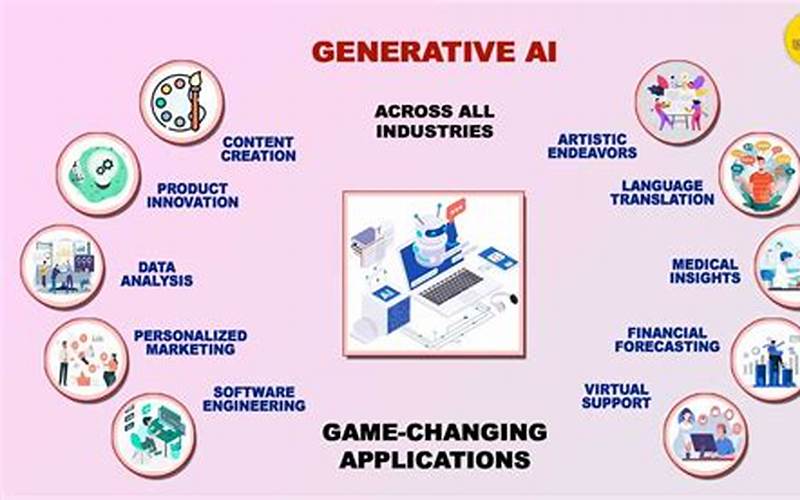 GENERATIVE AI

ACROSS ALL INDUSTRIES

CONTENT CREATION

PRODUCT INNOVATION

DATA ANALYSIS

PERSONALIZED MARKETING

SOFTWARE ENGINEERING

ARTISTIC ENDEAVORS

LANGUAGE TRANSLATION

MEDICAL INSIGHTS

FINANCIAL FORECASTING

VIRTUAL SUPPORT

GAME-CHANGING APPLICATIONS